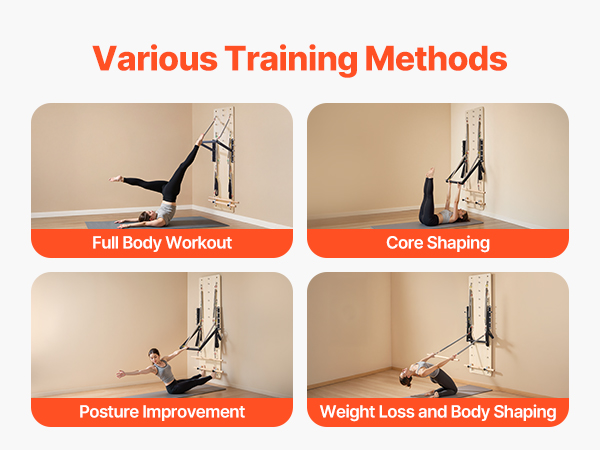 Various Training Methods

Full Body Workout

Core Shaping

Posture Improvement

Weight Loss and Body Shaping